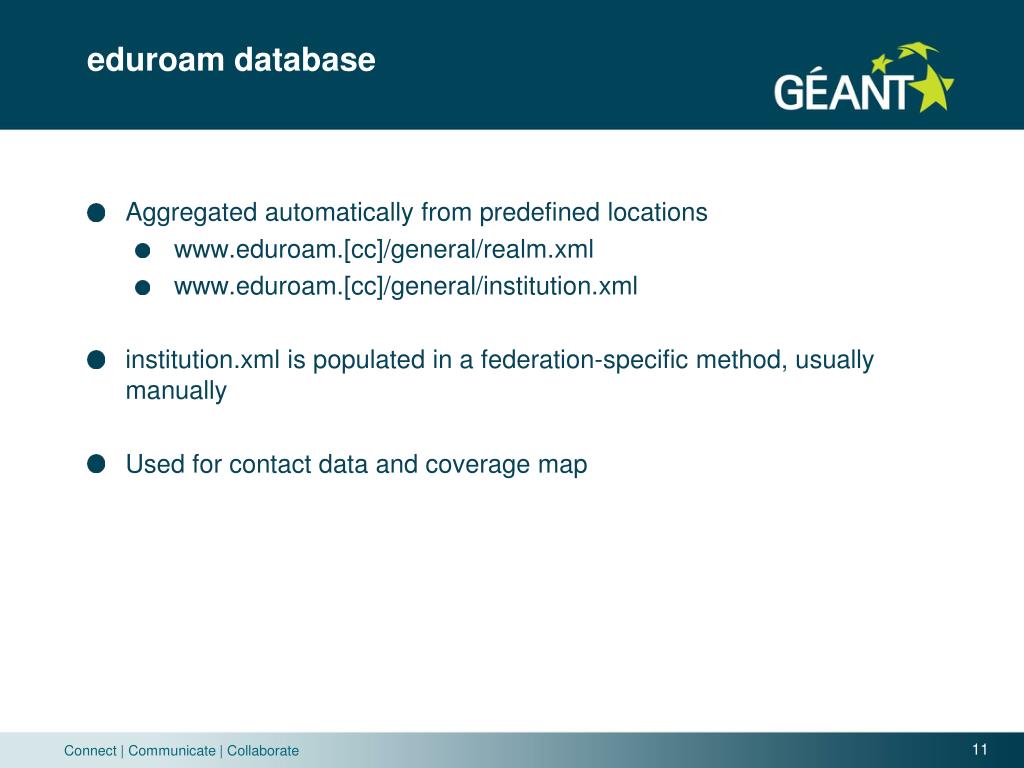 eduroam database

GÉANT

Aggregated automatically from predefined locations
www.eduroam.[cc]/general/realm.xml
www.eduroam.[cc]/general/institution.xml

institution.xml is populated in a federation-specific method, usually manually

Used for contact data and coverage map

Connect | Communicate | Collaborate

11